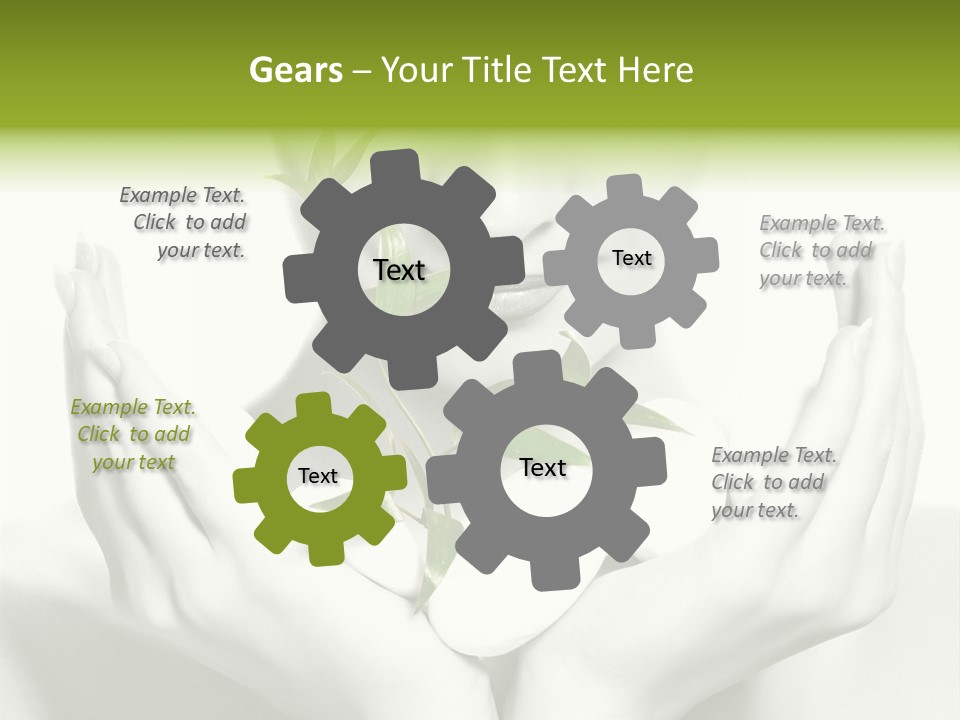 Gears – Your Title Text Here

Example Text. Click to add your text.

Text

Text

Example Text. Click to add your text.

Example Text. Click to add your text

Text

Text

Example Text. Click to add your text.